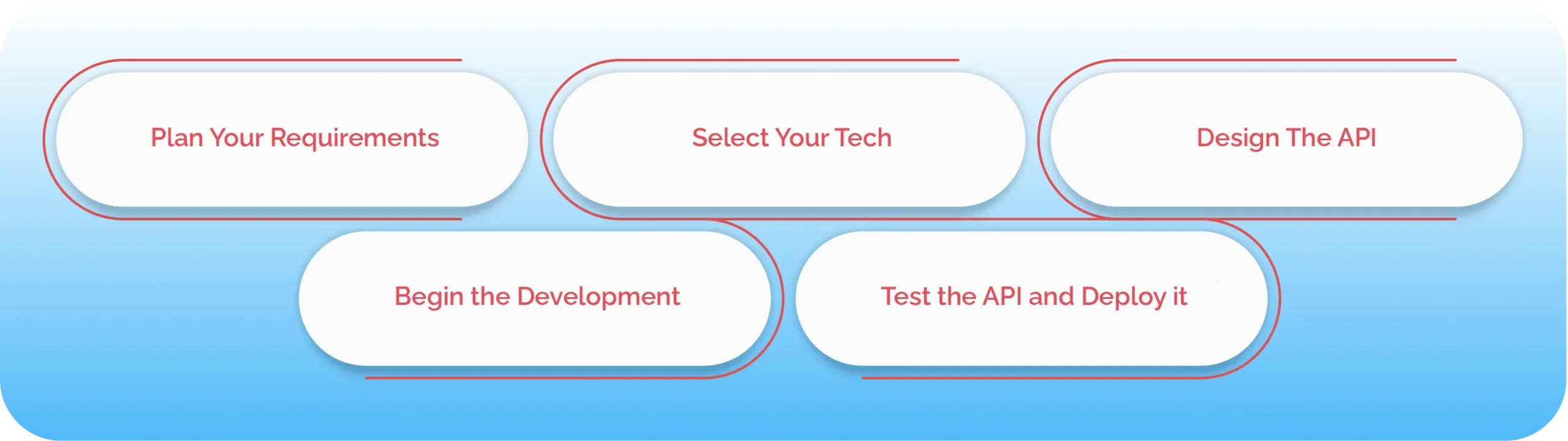 Plan Your Requirements

Select Your Tech

Design The API

Begin the Development

Test the API and Deploy it